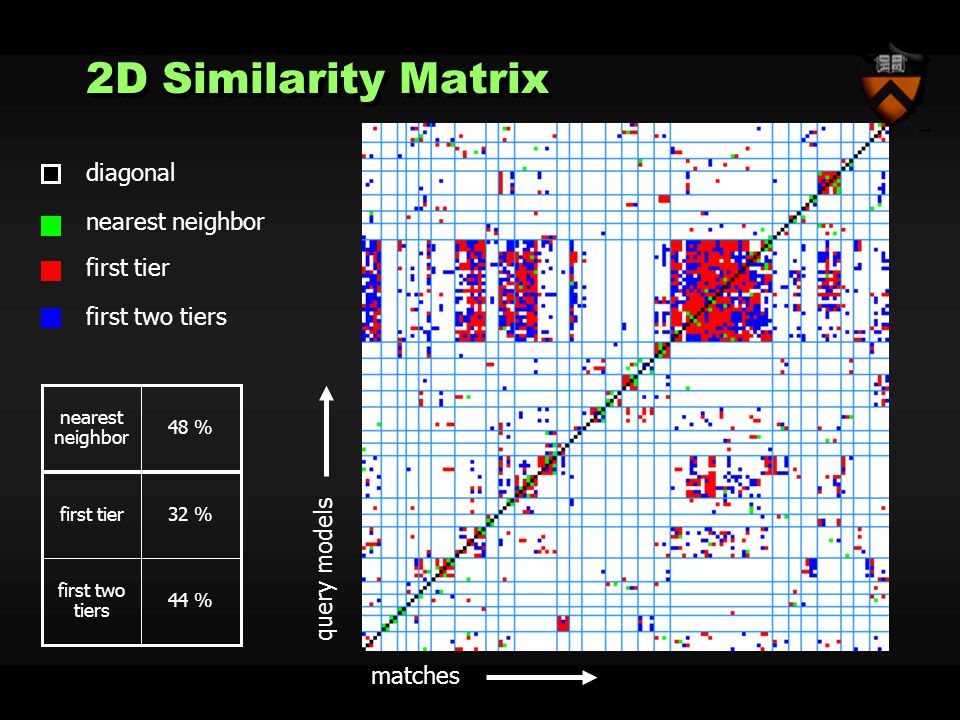 2D Similarity Matrix

diagonal

nearest neighbor

first tier

first two tiers

| nearest neighbor | 48 % |
|---|---|
| first tier | 32 % |
| first two tiers | 44 % |

query models

matches